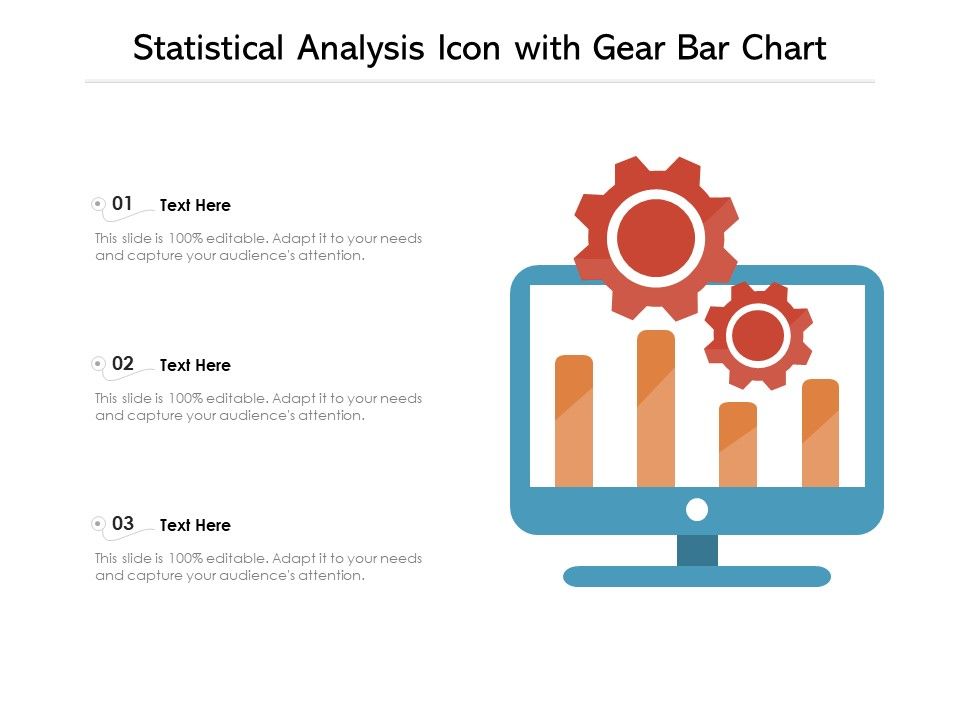 Statistical Analysis Icon with Gear Bar Chart

01 Text Here

This slide is 100% editable. Adapt it to your needs and capture your audience's attention.

02 Text Here

This slide is 100% editable. Adapt it to your needs and capture your audience's attention.

03 Text Here

This slide is 100% editable. Adapt it to your needs and capture your audience's attention.